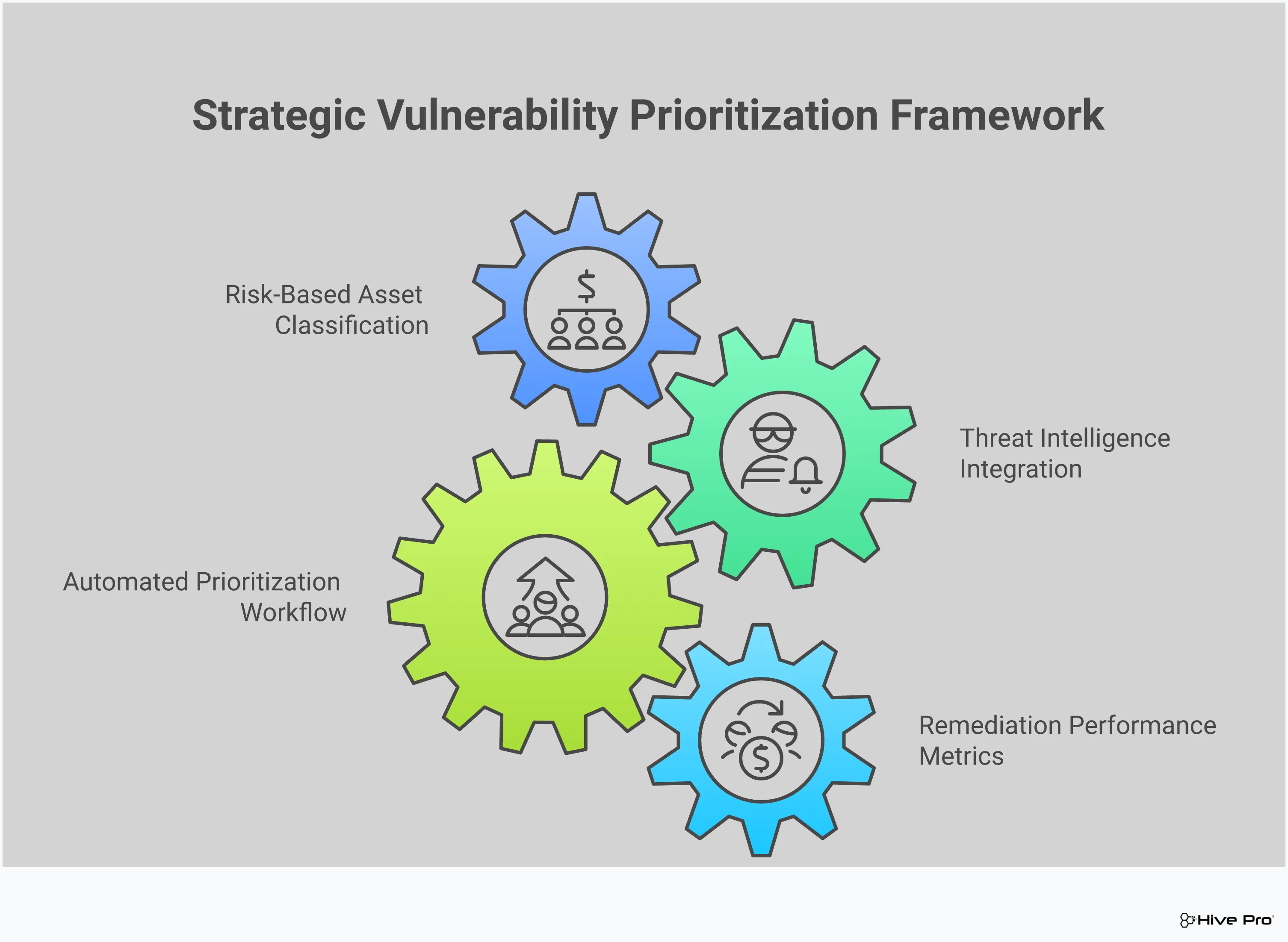 Strategic Vulnerability Prioritization Framework

Risk-Based Asset Classification

Threat Intelligence Integration

Automated Prioritization Workflow

Remediation Performance Metrics

Hive Pro